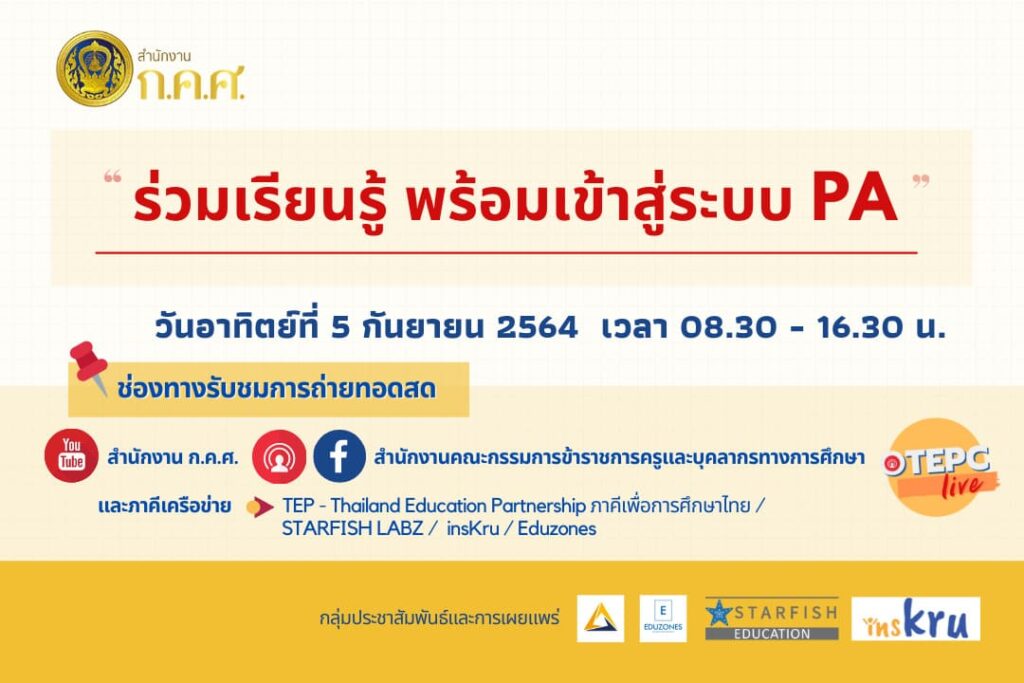 สำนักงาน
ก.ค.ศ.

“ ร่วมเรียนรู้ พร้อมเข้าสู่ระบบ PA ”

วันอาทิตย์ที่ 5 กันยายน 2564 เวลา 08.30 - 16.30 น.

ช่องทางรับชมการถ่ายทอดสด

You Tube สำนักงาน ก.ค.ศ.

สำนักงานคณะกรรมการข้าราชการครูและบุคลากรทางการศึกษา

OTEPC live

และภาคีเครือข่าย TEP - Thailand Education Partnership ภาคีเพื่อการศึกษาไทย / STARFISH LABZ / insKru / Eduzones

กลุ่มประชาสัมพันธ์และการเผยแพร่

E EDUZONES

STARFISH EDUCATION

insKru